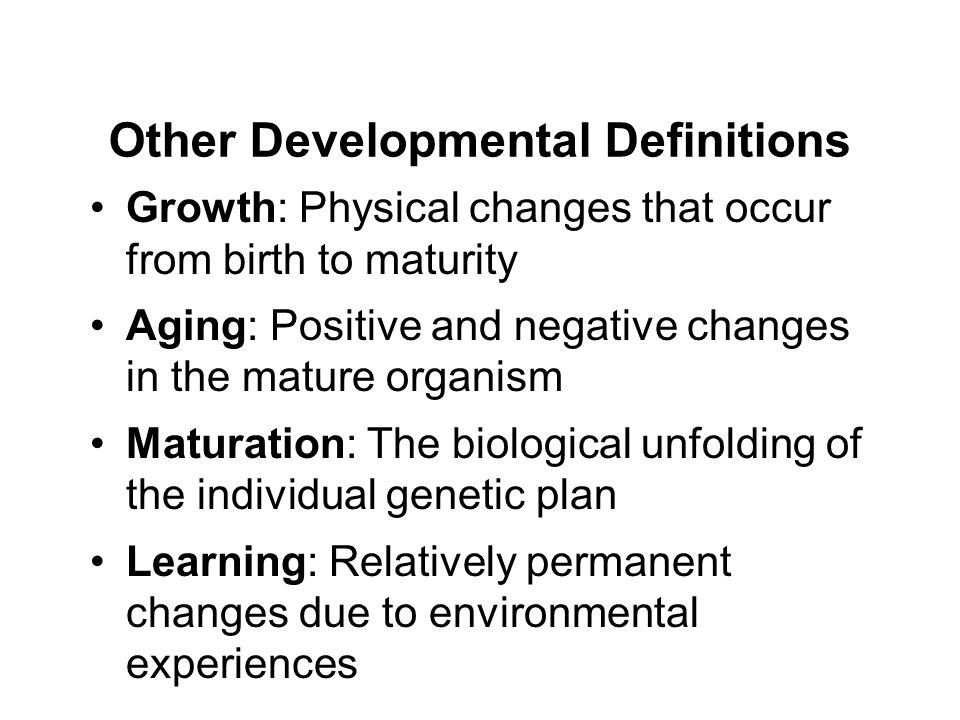 Other Developmental Definitions

• Growth: Physical changes that occur from birth to maturity

• Aging: Positive and negative changes in the mature organism

• Maturation: The biological unfolding of the individual genetic plan

• Learning: Relatively permanent changes due to environmental experiences